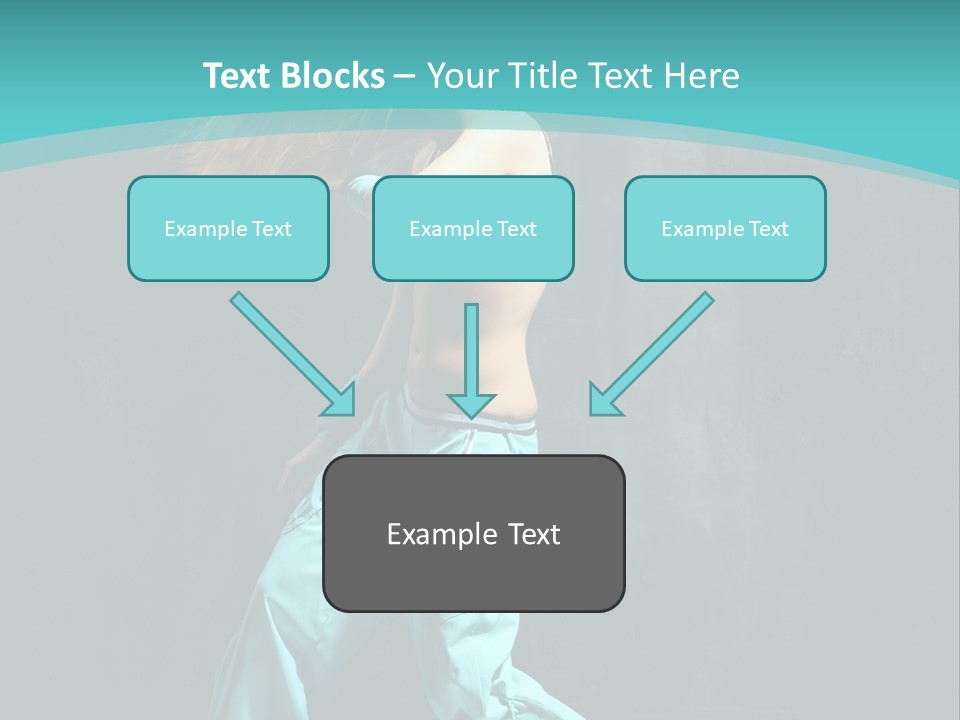 Text Blocks – Your Title Text Here

Example Text

Example Text

Example Text

Example Text